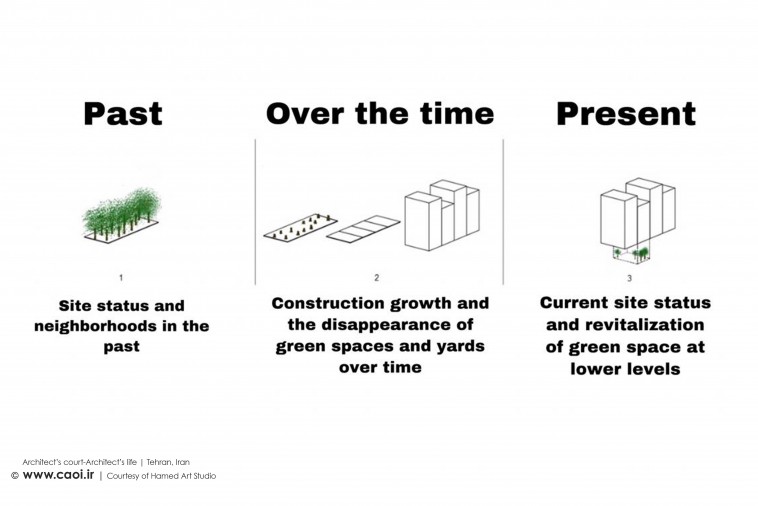 Past

1

Site status and neighborhoods in the past

Over the time

2

Construction growth and the disappearance of green spaces and yards over time

Present

3

Current site status and revitalization of green space at lower levels

Architect's court-Architect's life | Tehran, Iran
© www.caoi.ir | Courtesy of Hamed Art Studio